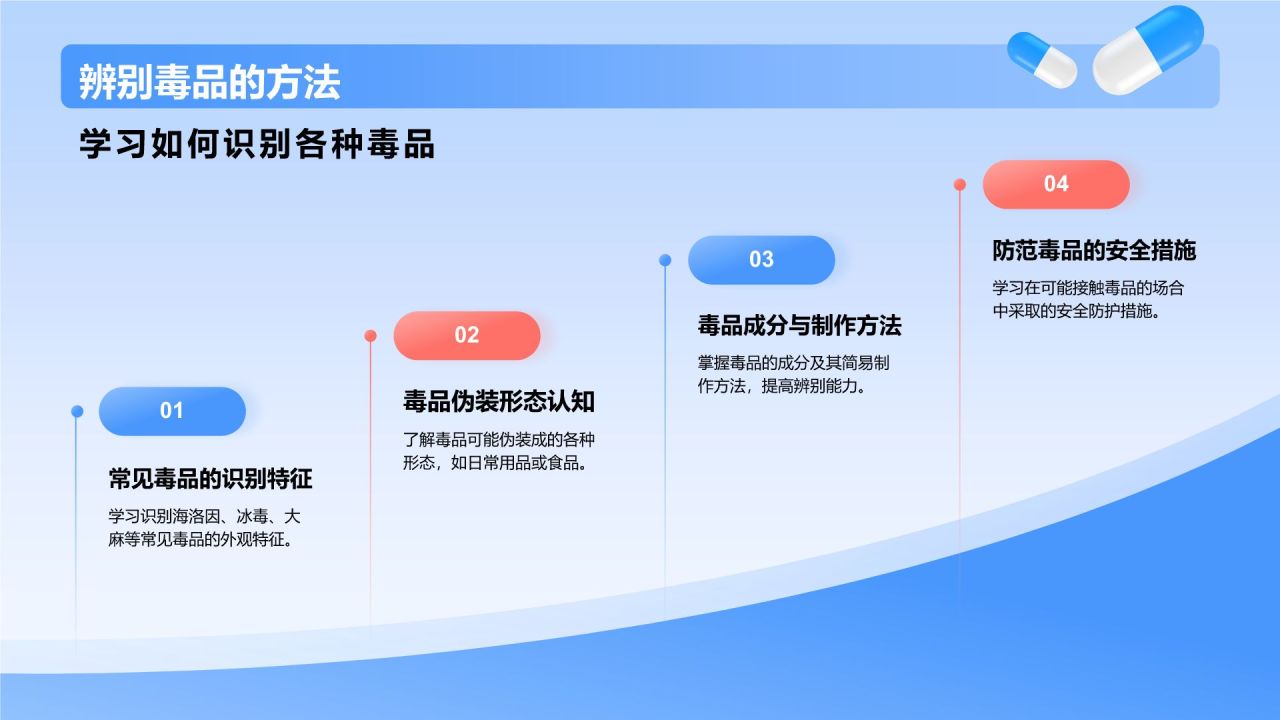 辨别毒品的方法

学习如何识别各种毒品

01

常见毒品的识别特征

学习识别海洛因、冰毒、大麻等常见毒品的外观特征。

02

毒品伪装形态认知

了解毒品可能伪装成的各种形态，如日常用品或食品。

03

毒品成分与制作方法

掌握毒品的成分及其简易制作方法，提高辨别能力。

04

防范毒品的安全措施

学习在可能接触毒品的场合中采取的安全防护措施。